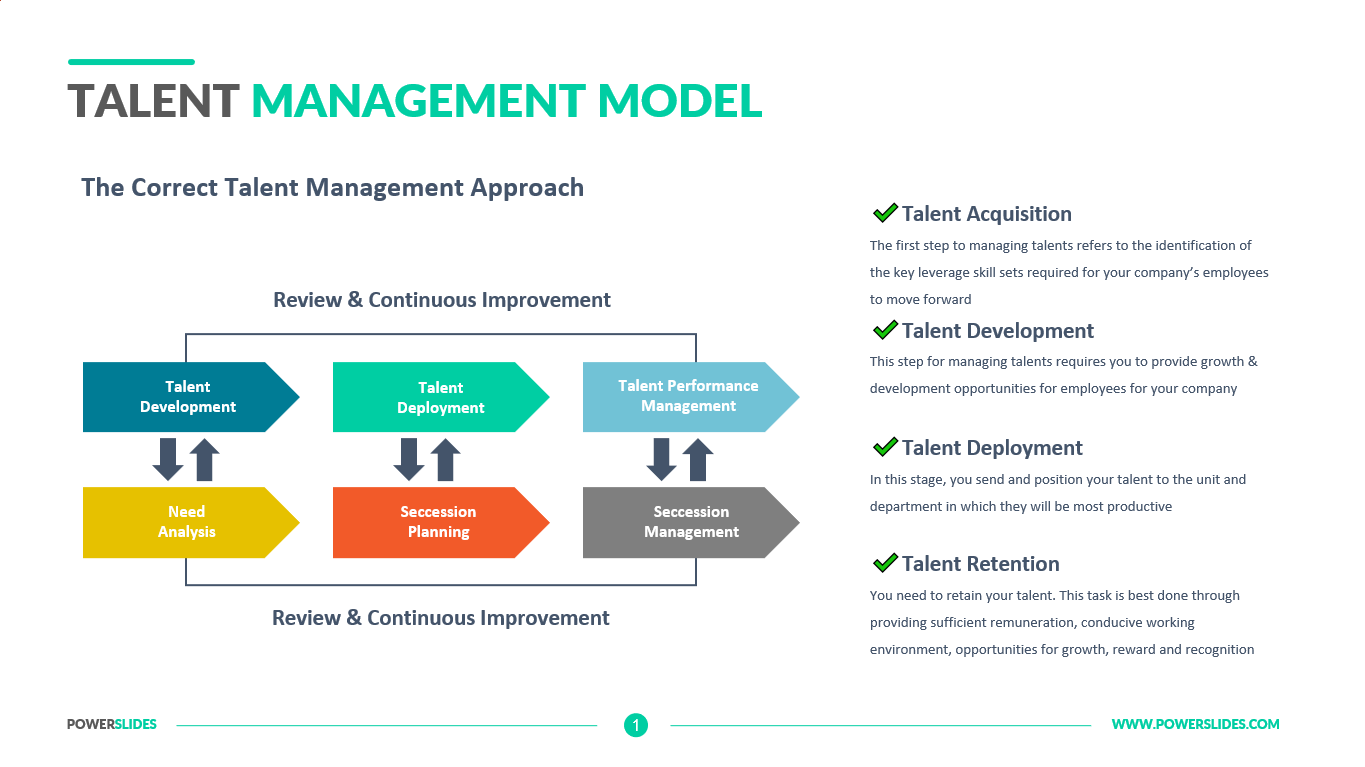 TALENT MANAGEMENT MODEL

The Correct Talent Management Approach

Review & Continuous Improvement

Talent Development

Talent Deployment

Talent Performance Management

Need Analysis

Seccession Planning

Seccession Management

Review & Continuous Improvement

Talent Acquisition
The first step to managing talents refers to the identification of the key leverage skill sets required for your company's employees to move forward

Talent Development
This step for managing talents requires you to provide growth & development opportunities for employees for your company

Talent Deployment
In this stage, you send and position your talent to the unit and department in which they will be most productive

Talent Retention
You need to retain your talent. This task is best done through providing sufficient remuneration, conducive working environment, opportunities for growth, reward and recognition

POWERSLIDES

1

WWW.POWERSLIDES.COM